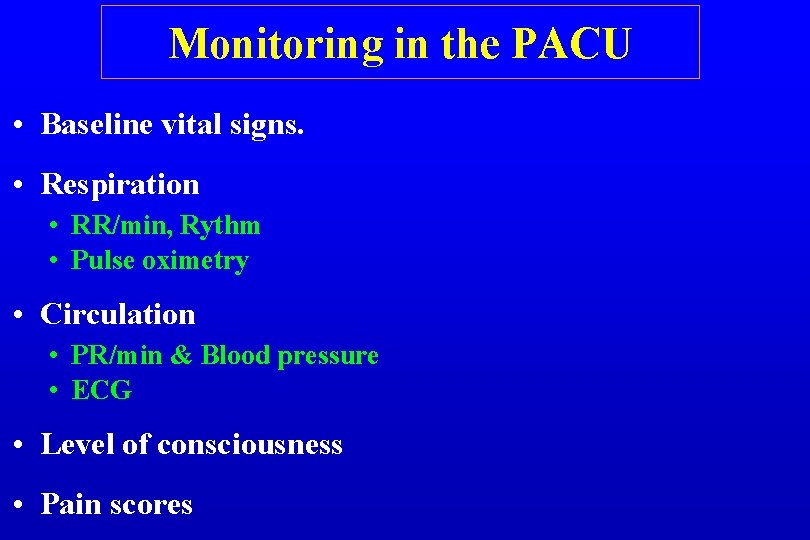 Monitoring in the PACU

• Baseline vital signs.

• Respiration
  • RR/min, Rythm
  • Pulse oximetry

• Circulation
  • PR/min & Blood pressure
  • ECG

• Level of consciousness

• Pain scores